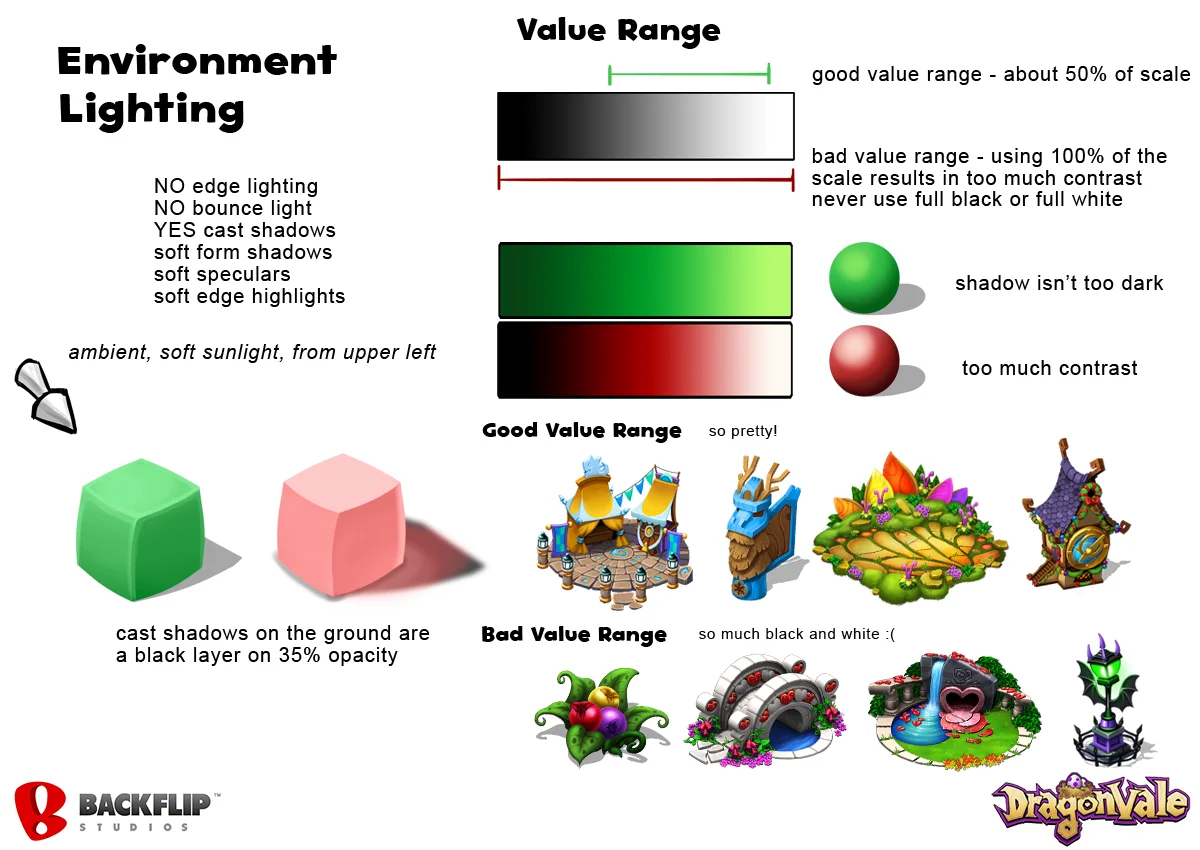 Environment Lighting

NO edge lighting
NO bounce light
YES cast shadows
soft form shadows
soft speculars
soft edge highlights

ambient, soft sunlight, from upper left

cast shadows on the ground are a black layer on 35% opacity

Value Range

good value range - about 50% of scale

bad value range - using 100% of the scale results in too much contrast never use full black or full white

shadow isn't too dark

too much contrast

Good Value Range so pretty!

Bad Value Range so much black and white :(

BACKFLIP™ STUDIOS

DragonVale